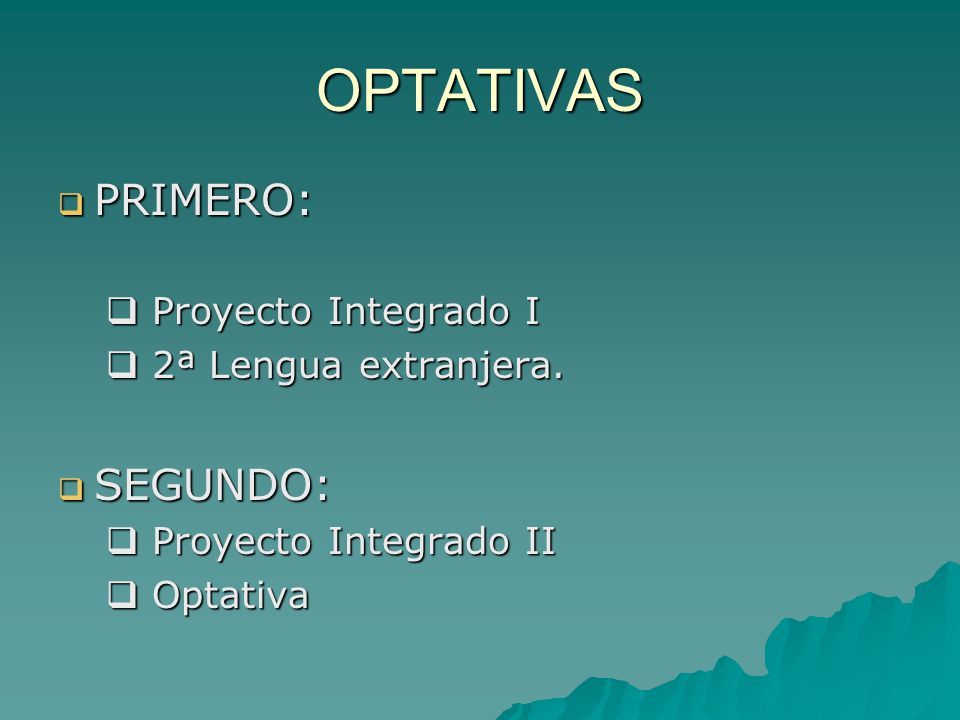 OPTATIVAS

PRIMERO:

Proyecto Integrado I
2ª Lengua extranjera.

SEGUNDO:
Proyecto Integrado II
Optativa